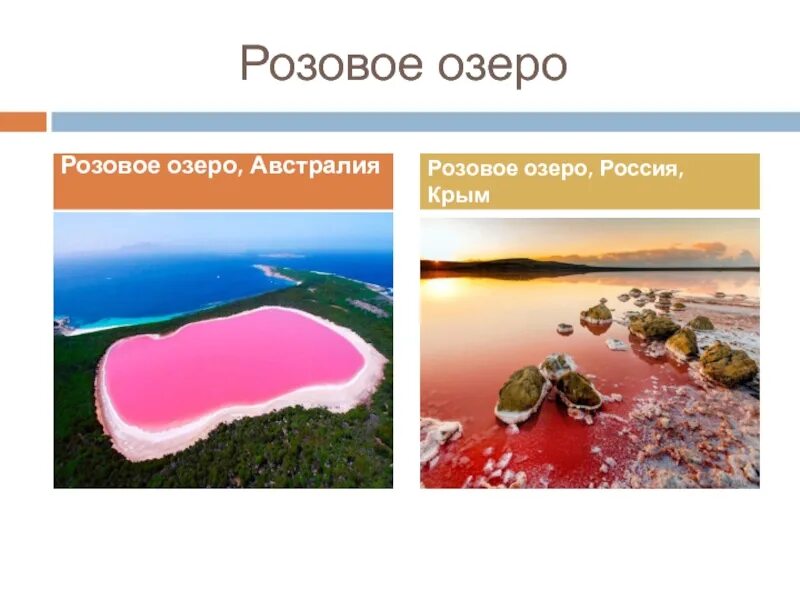 Розовое озеро

Розовое озеро, Австралия

Розовое озеро, Россия, Крым